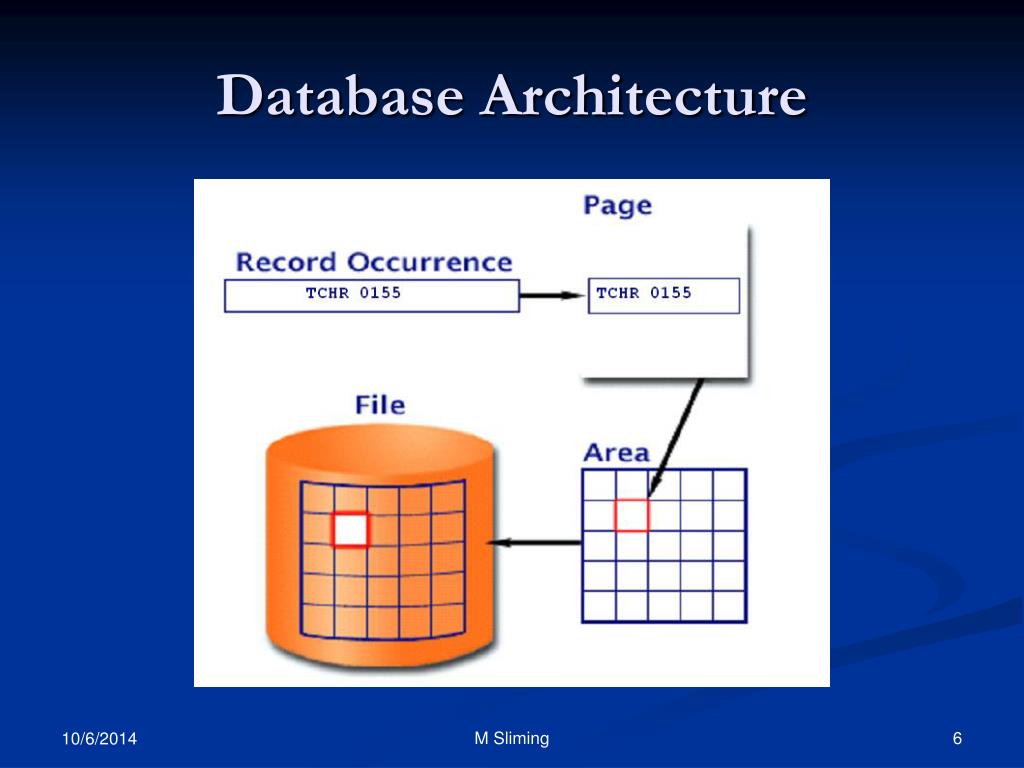 Database Architecture

Page

Record Occurrence

TCHR 0155

TCHR 0155

File

Area

10/6/2014

M Sliming

6